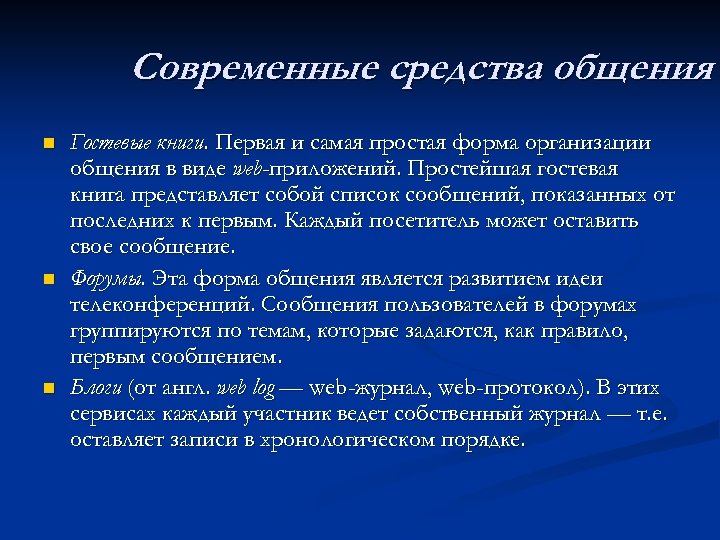 Современные средства общения

Гостевые книги. Первая и самая простая форма организации общения в виде web-приложений. Простейшая гостевая книга представляет собой список сообщений, показанных от последних к первым. Каждый посетитель может оставить свое сообщение.

Форумы. Эта форма общения является развитием идеи телеконференций. Сообщения пользователей в форумах группируются по темам, которые задаются, как правило, первым сообщением.

Блоги (от англ. web log — web-журнал, web-протокол). В этих сервисах каждый участник ведет собственный журнал — т.е. оставляет записи в хронологическом порядке.